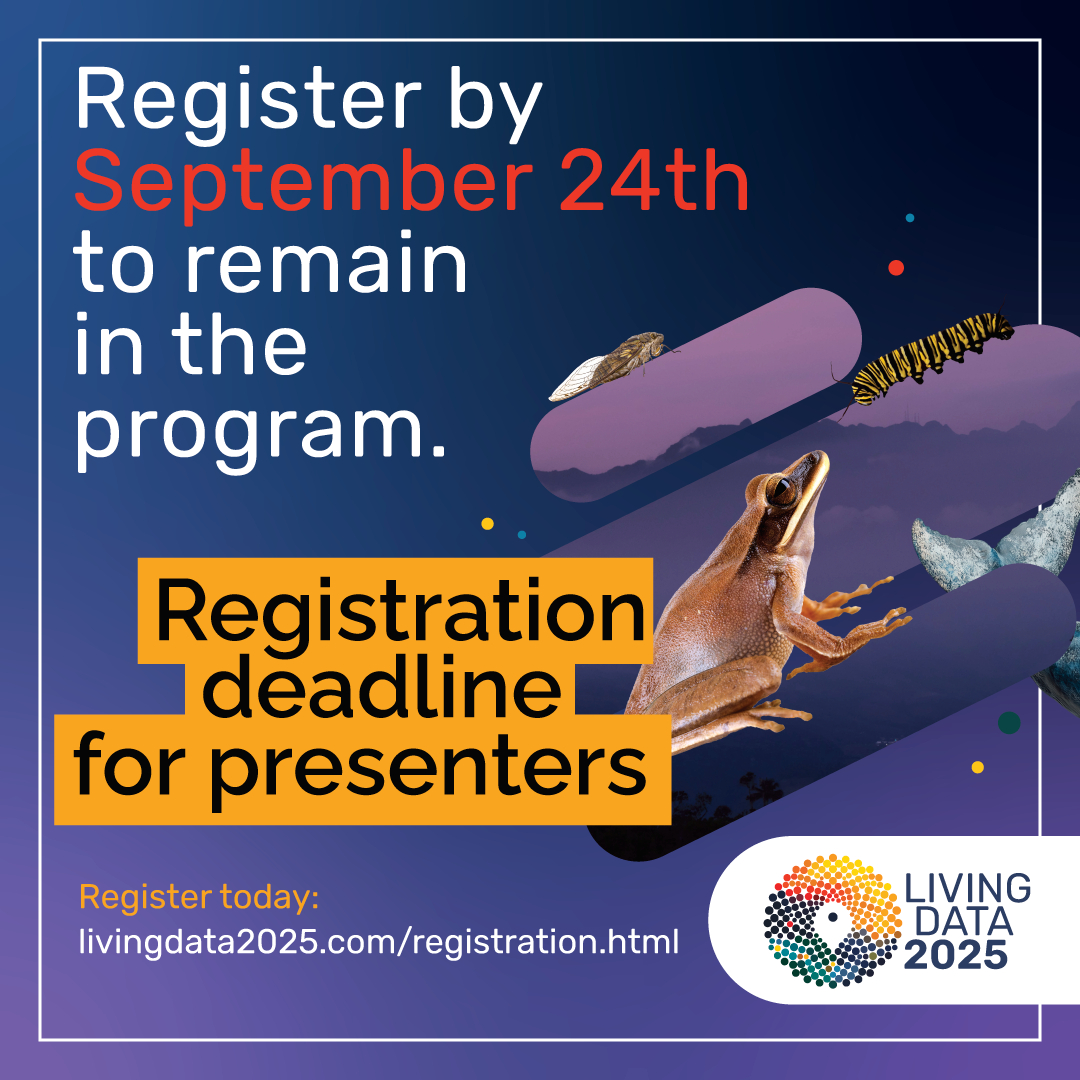 Register by September 24th to remain in the program.

Registration deadline for presenters

Register today:
livingdata2025.com/registration.html

LIVING DATA 2025